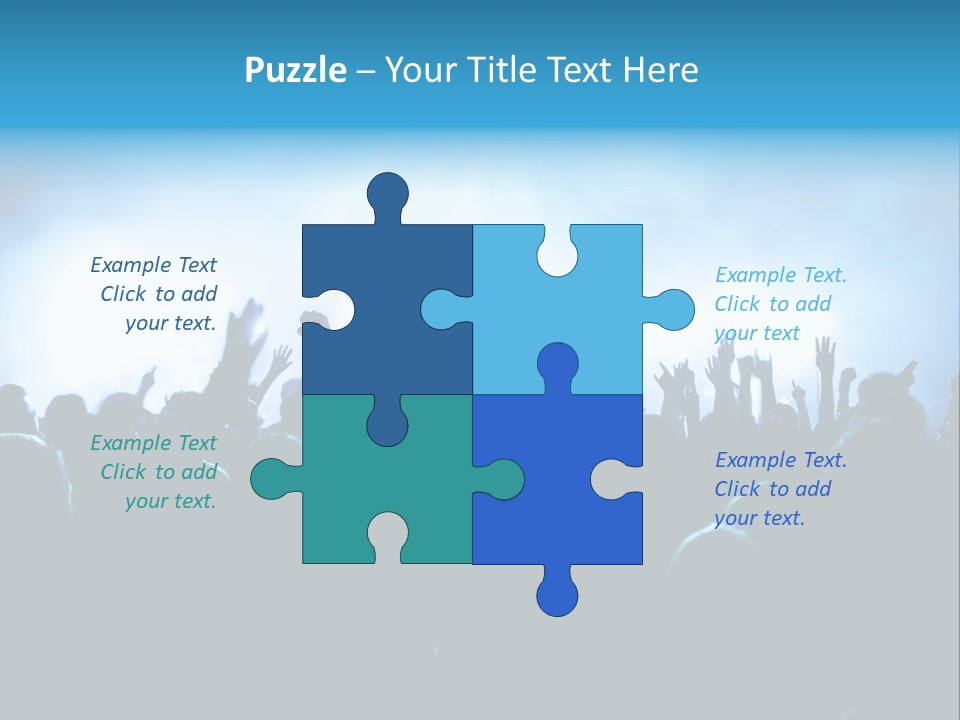 Puzzle – Your Title Text Here

Example Text
Click to add
your text.

Example Text.
Click to add
your text

Example Text
Click to add
your text.

Example Text.
Click to add
your text.